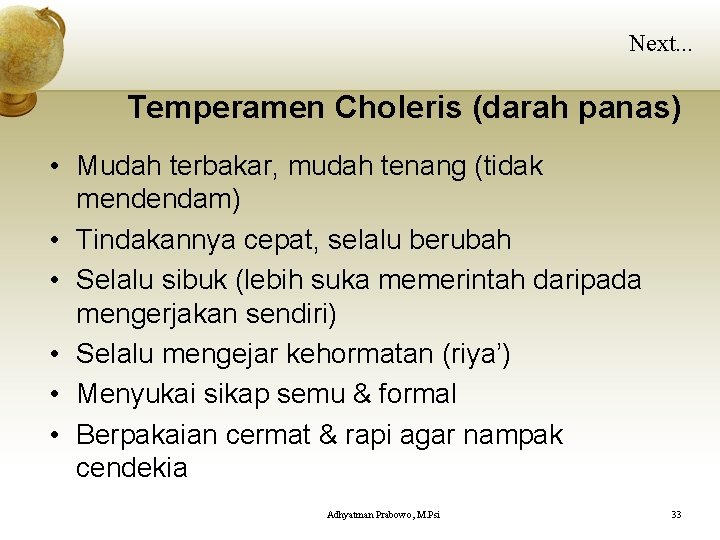 Next...

Temperamen Choleris (darah panas)

• Mudah terbakar, mudah tenang (tidak mendendam)
• Tindakannya cepat, selalu berubah
• Selalu sibuk (lebih suka memerintah daripada mengerjakan sendiri)
• Selalu mengejar kehormatan (riya')
• Menyukai sikap semu & formal
• Berpakaian cermat & rapi agar nampak cendekia

Adhyatman Prabowo, M.Psi

33